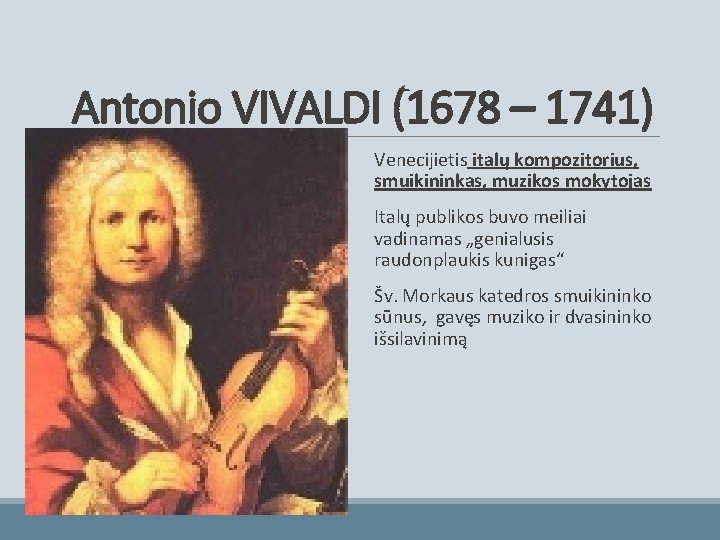 Antonio VIVALDI (1678 – 1741)

Venecijietis italų kompozitorius, smuikininkas, muzikos mokytojas

Italų publikos buvo meiliai vadinamas „genialusis raudonplaukis kunigas“

Šv. Morkaus katedros smuikininko sūnus, gavęs muziko ir dvasininko išsilavinimą